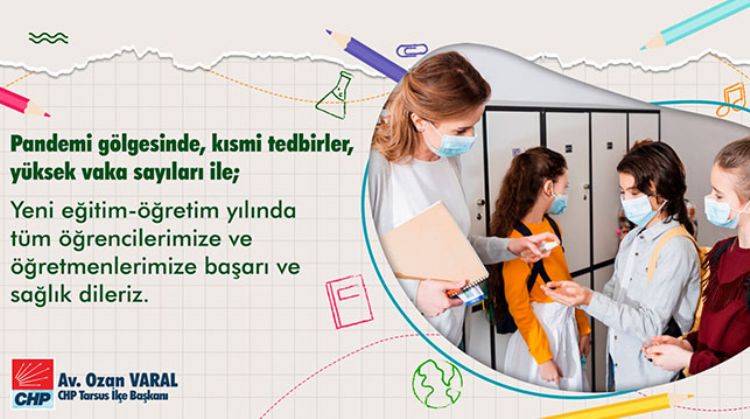 Pandemi gölgesinde, kısmi tedbirler, yüksek vaka sayıları ile;

Yeni eğitim-öğretim yılında tüm öğrencilerimize ve öğretmenlerimize başarı ve sağlık dileriz.

CHP

Av. Ozan VARAL
CHP Tarsus İlçe Başkanı